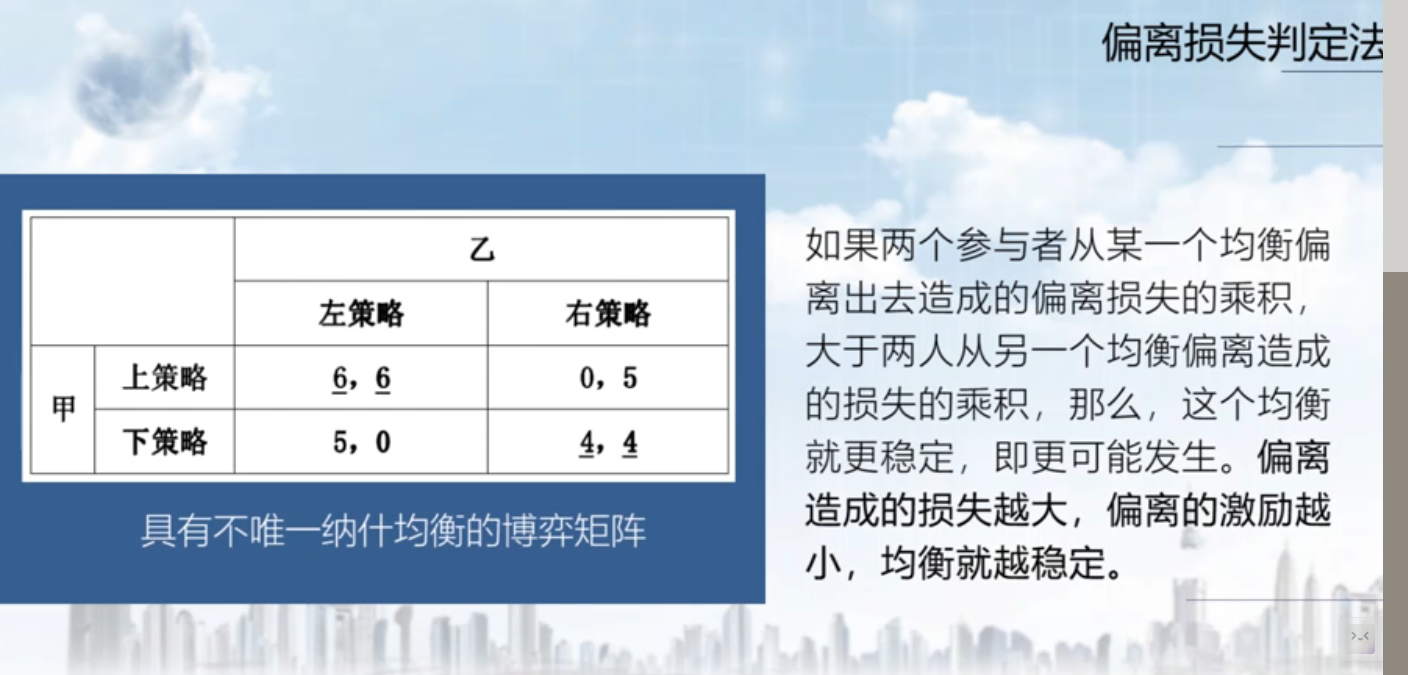 偏离损失判定法

| | | 乙 | |
|---|---|---|---|
| | | 左策略 | 右策略 |
| 甲 | 上策略 | 6，6 | 0，5 |
| | 下策略 | 5，0 | 4，4 |

具有不唯一纳什均衡的博弈矩阵

如果两个参与者从某一个均衡偏离出去造成的偏离损失的乘积，大于两人从另一个均衡偏离造成的损失的乘积，那么，这个均衡就更稳定，即更可能发生。偏离造成的损失越大，偏离的激励越小，均衡就越稳定。